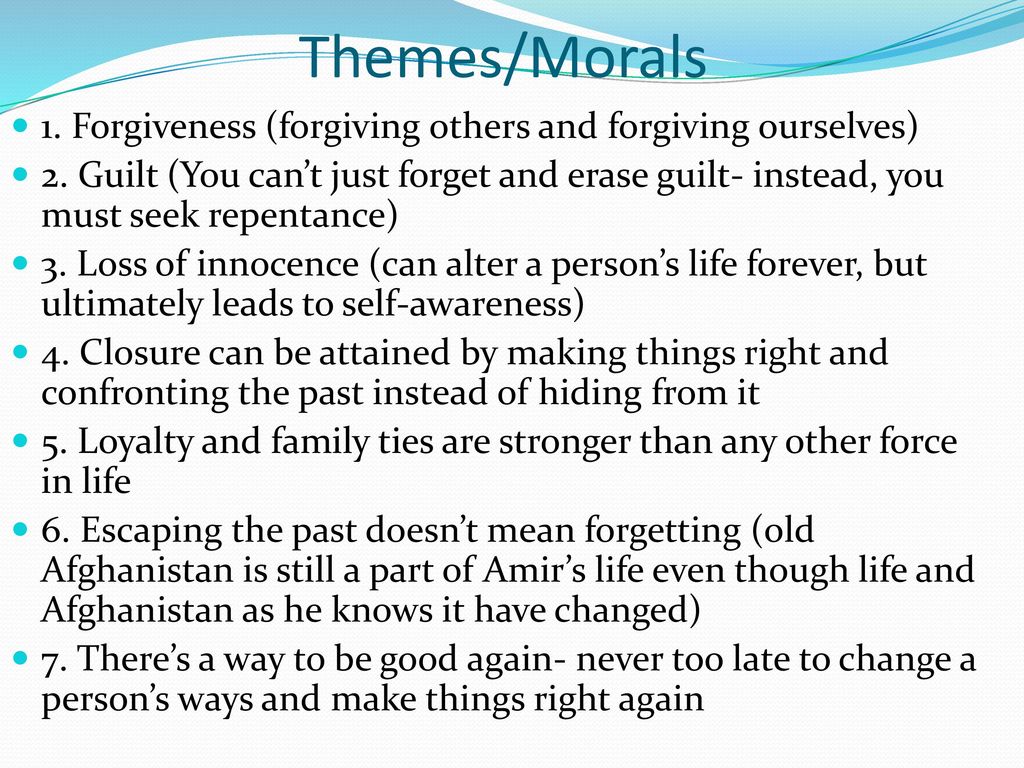 Themes/Morals

1. Forgiveness (forgiving others and forgiving ourselves)

2. Guilt (You can’t just forget and erase guilt- instead, you must seek repentance)

3. Loss of innocence (can alter a person’s life forever, but ultimately leads to self-awareness)

4. Closure can be attained by making things right and confronting the past instead of hiding from it

5. Loyalty and family ties are stronger than any other force in life

6. Escaping the past doesn’t mean forgetting (old Afghanistan is still a part of Amir’s life even though life and Afghanistan as he knows it have changed)

7. There’s a way to be good again- never too late to change a person’s ways and make things right again